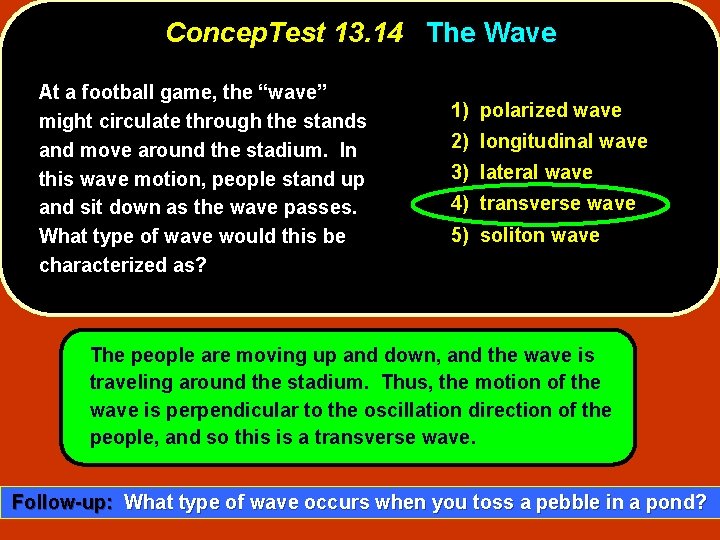 ConcepTest 13.14 The Wave

At a football game, the “wave” might circulate through the stands and move around the stadium. In this wave motion, people stand up and sit down as the wave passes. What type of wave would this be characterized as?

1) polarized wave
2) longitudinal wave
3) lateral wave
4) transverse wave
5) soliton wave

The people are moving up and down, and the wave is traveling around the stadium. Thus, the motion of the wave is perpendicular to the oscillation direction of the people, and so this is a transverse wave.

Follow-up: What type of wave occurs when you toss a pebble in a pond?